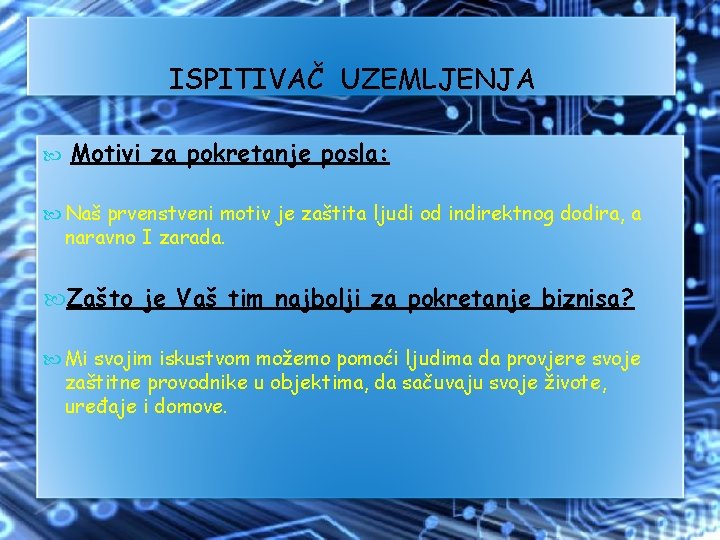 ISPITIVAČ UZEMLJENJA

Motivi za pokretanje posla:

Naš prvenstveni motiv je zaštita ljudi od indirektnog dodira, a naravno I zarada.

Zašto je Vaš tim najbolji za pokretanje biznisa?

Mi svojim iskustvom možemo pomoći ljudima da provjere svoje zaštitne provodnike u objektima, da sačuvaju svoje živote, uređaje i domove.